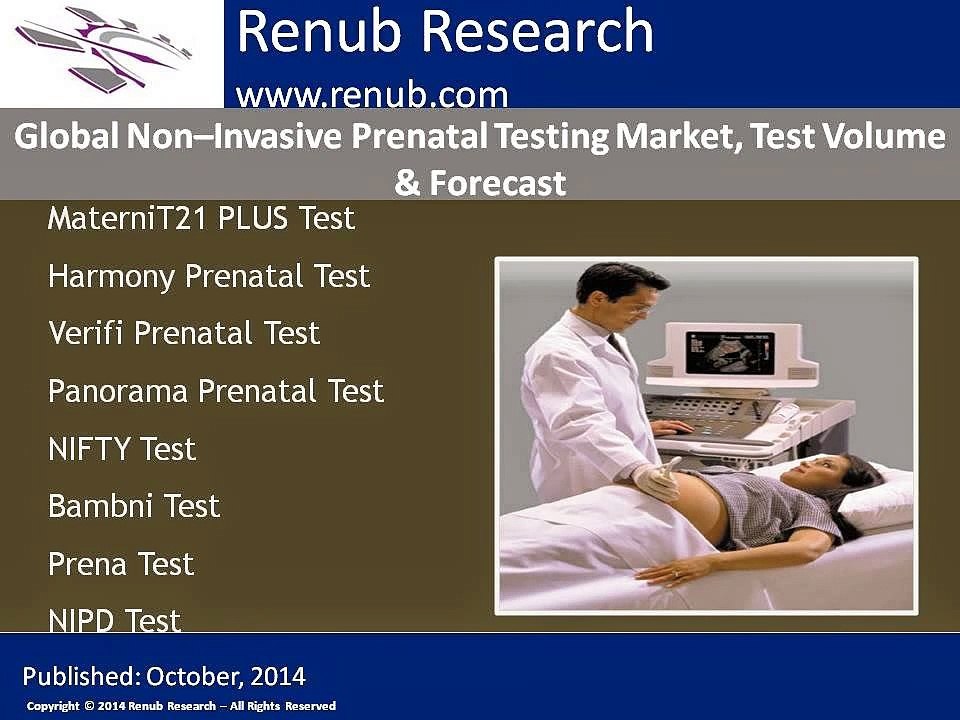 Renub Research
www.renub.com

Global Non–Invasive Prenatal Testing Market, Test Volume & Forecast

MaterniT21 PLUS Test

Harmony Prenatal Test

Verifi Prenatal Test

Panorama Prenatal Test

NIFTY Test

Bambni Test

Prena Test

NIPD Test

Published: October, 2014

Copyright © 2014 Renub Research – All Rights Reserved